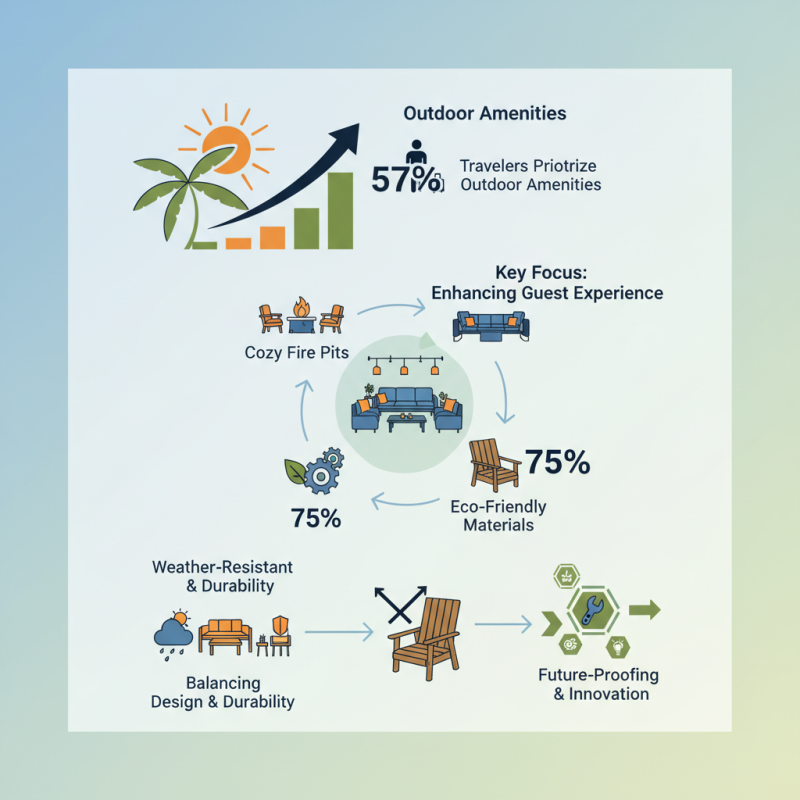 Outdoor Amenities

57%

Travelers Priotrize Outdoor Amenities

Key Focus: Enhancing Guest Experience

Cozy Fire Pits

75%

Eco-Friendly Materials

75%

Weather-Resistant & Durability

Balancing Design & Durability

Future-Proofing & Innovation